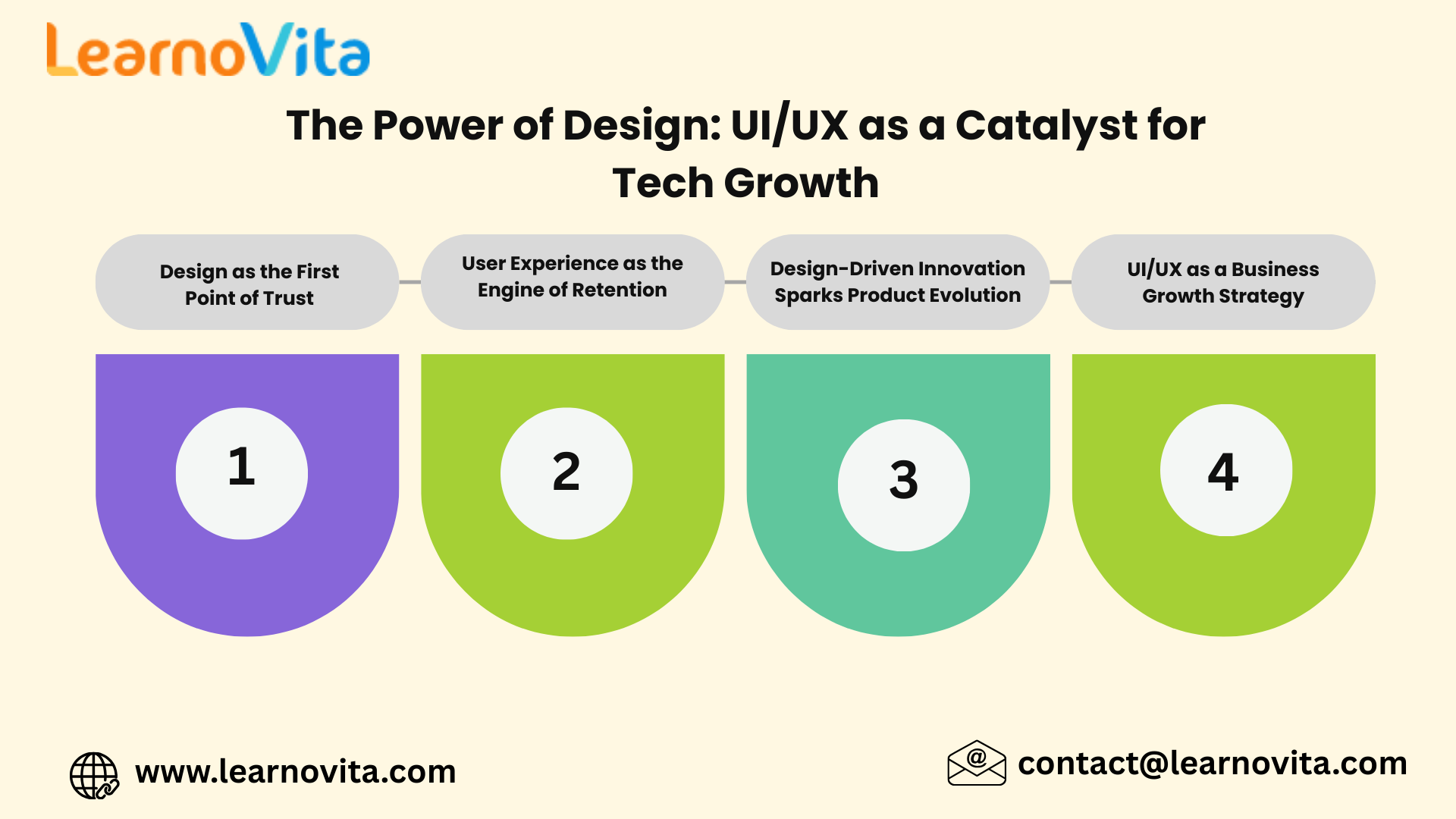 LearnoVita

The Power of Design: UI/UX as a Catalyst for Tech Growth

Design as the First Point of Trust

User Experience as the Engine of Retention

Design-Driven Innovation Sparks Product Evolution

UI/UX as a Business Growth Strategy

1

2

3

4

www.learnovita.com

contact@learnovita.com